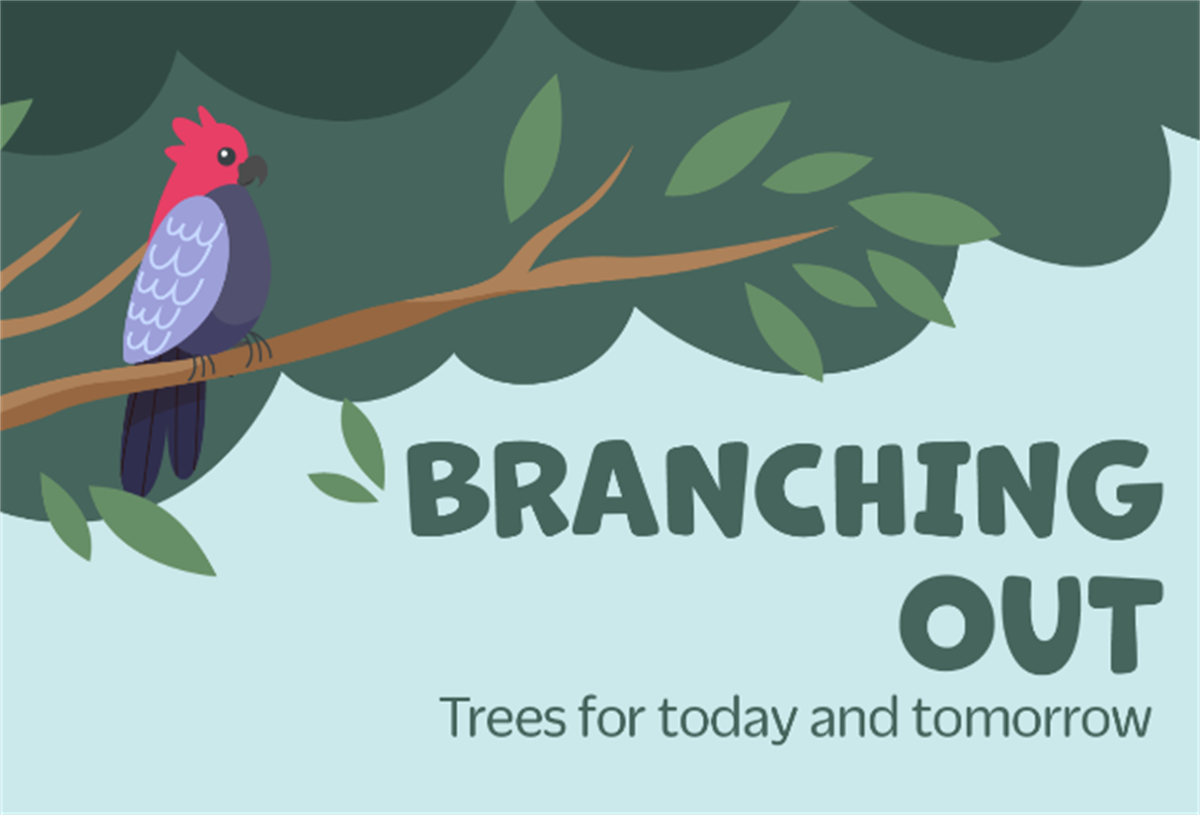 BRANCHING OUT

Trees for today and tomorrow